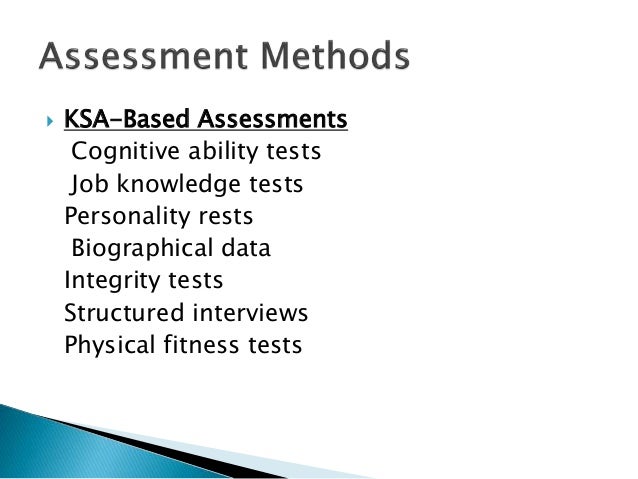 Assessment Methods

KSA-Based Assessments
Cognitive ability tests
Job knowledge tests
Personality rests
Biographical data
Integrity tests
Structured interviews
Physical fitness tests